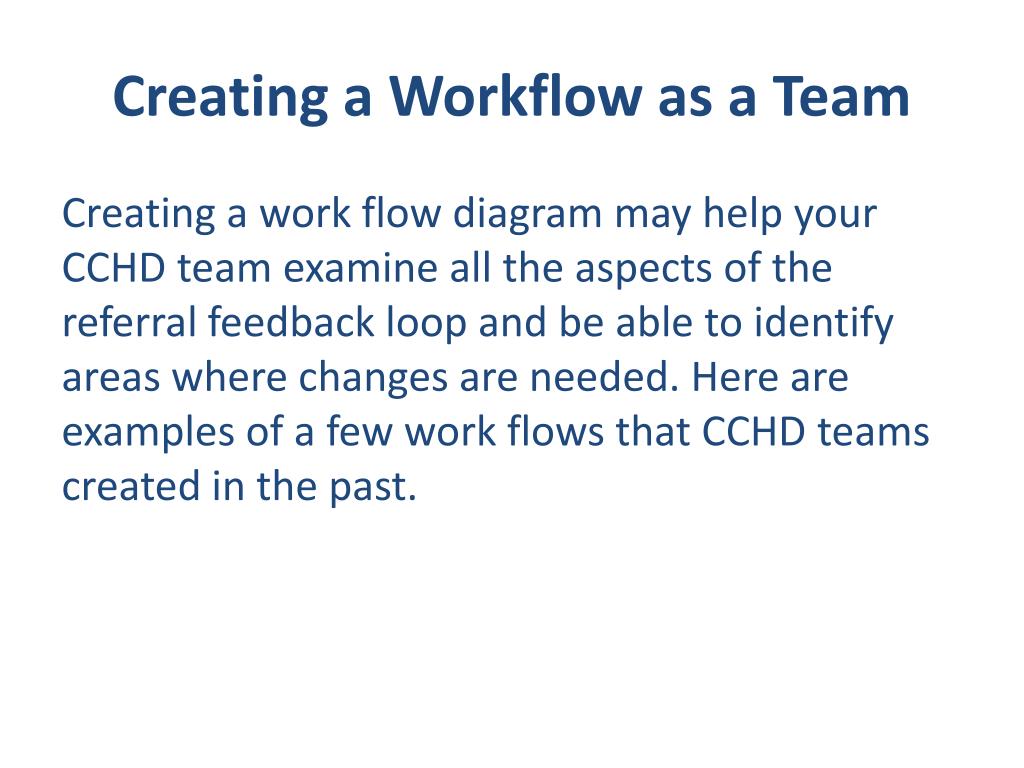 Creating a Workflow as a Team

Creating a work flow diagram may help your CCHD team examine all the aspects of the referral feedback loop and be able to identify areas where changes are needed. Here are examples of a few work flows that CCHD teams created in the past.